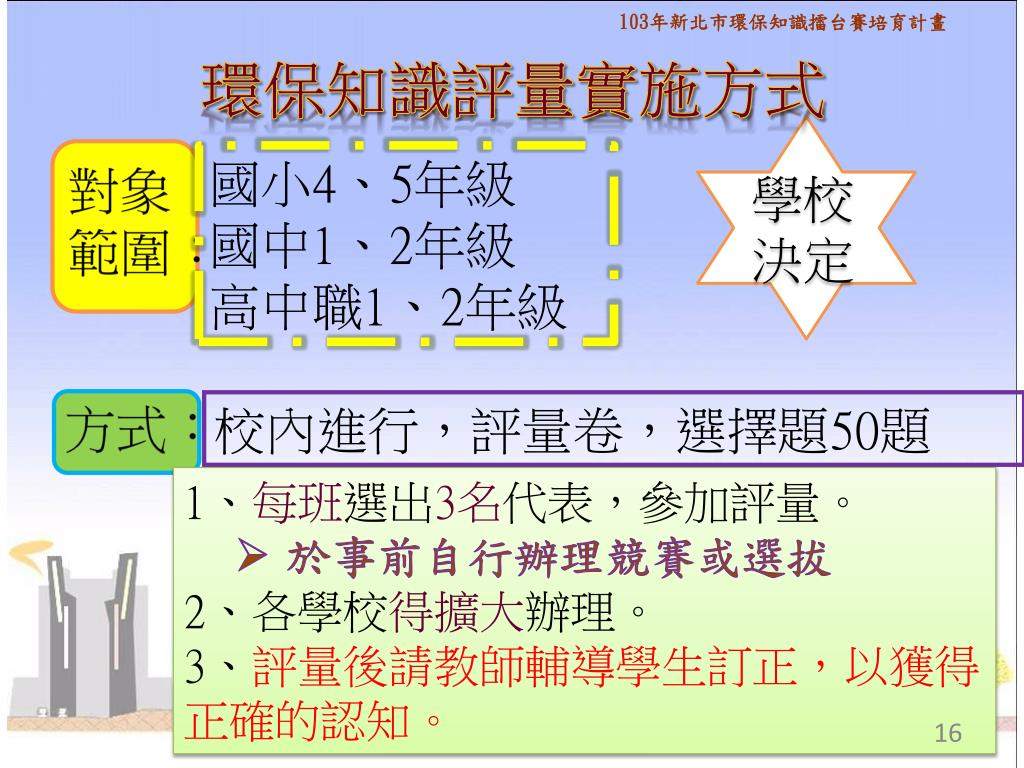 103年新北市環保知識擂台賽培育計畫

環保知識評量實施方式

對象範圍：

國小4、5年級
國中1、2年級
高中職1、2年級

學校決定

方式：校內進行，評量卷，選擇題50題

1、每班選出3名代表，參加評量。
➢ 於事前自行辦理競賽或選拔
2、各學校得擴大辦理。
3、評量後請教師輔導學生訂正，以獲得正確的認知。

16